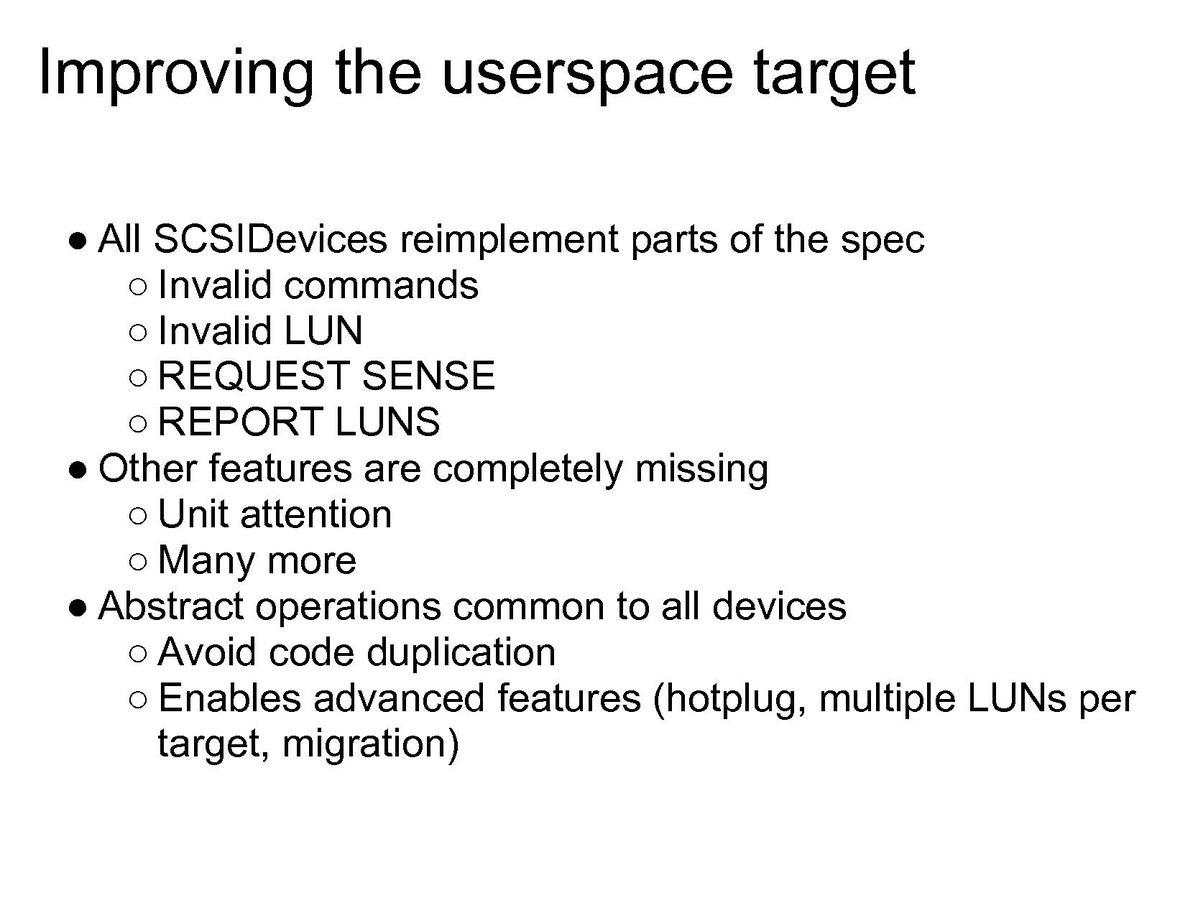 Improving the userspace target

● All SCSIDevices reimplement parts of the spec
  ○ Invalid commands
  ○ Invalid LUN
  ○ REQUEST SENSE
  ○ REPORT LUNS
● Other features are completely missing
  ○ Unit attention
  ○ Many more
● Abstract operations common to all devices
  ○ Avoid code duplication
  ○ Enables advanced features (hotplug, multiple LUNs per target, migration)